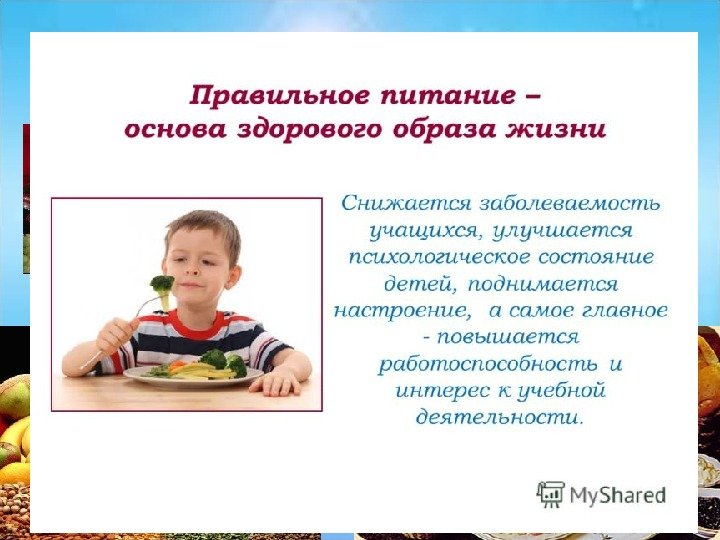 Правильное питание – основа здорового образа жизни

Снижается заболеваемость учащихся, улучшается психологическое состояние детей, поднимается настроение, а самое главное - повышается работоспособность и интерес к учебной деятельности.

MyShared